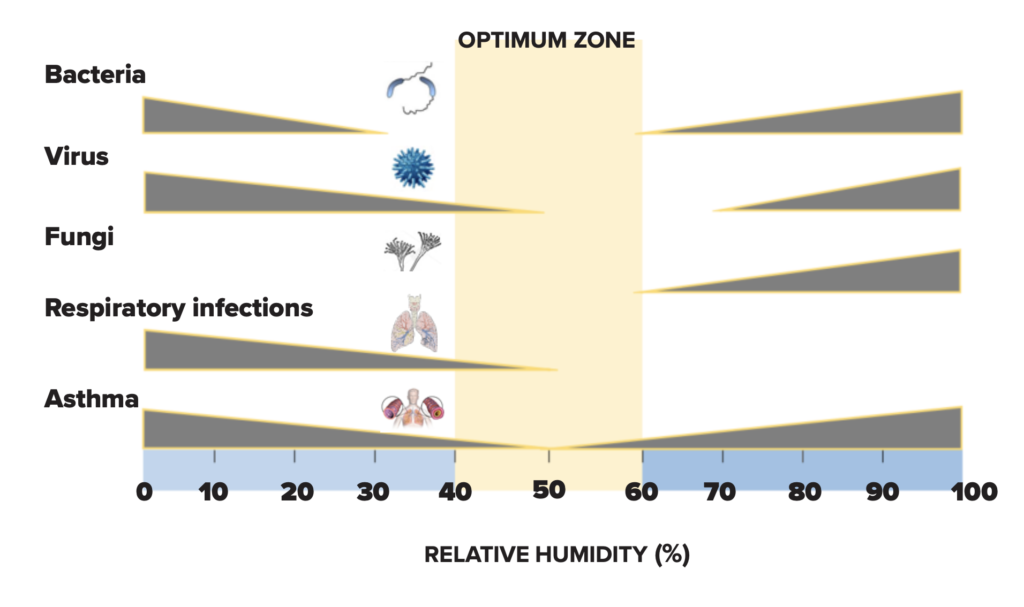 OPTIMUM ZONE

Bacteria

Virus

Fungi

Respiratory infections

Asthma

0 10 20 30 40 50 60 70 80 90 100

RELATIVE HUMIDITY (%)